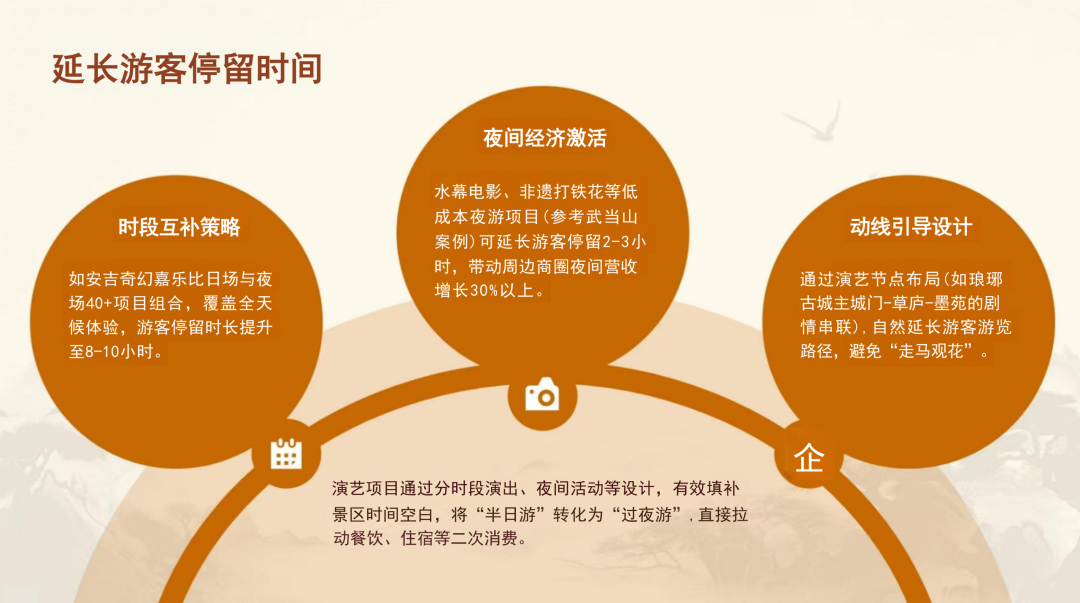 延长游客停留时间

时段互补策略

如安吉奇幻嘉乐比日场与夜场40+项目组合，覆盖全天候体验，游客停留时长提升至8-10小时。

夜间经济激活

水幕电影、非遗打铁花等低成本夜游项目(参考武当山案例)可延长游客停留2-3小时，带动周边商圈夜间营收增长30%以上。

动线引导设计

通过演艺节点布局(如琅琊古城主城门-草庐-墨苑的剧情串联)，自然延长游客游览路径，避免“走马观花”。

企

演艺项目通过分时段演出、夜间活动等设计，有效填补景区时间空白，将“半日游”转化为“过夜游”，直接拉动餐饮、住宿等二次消费。